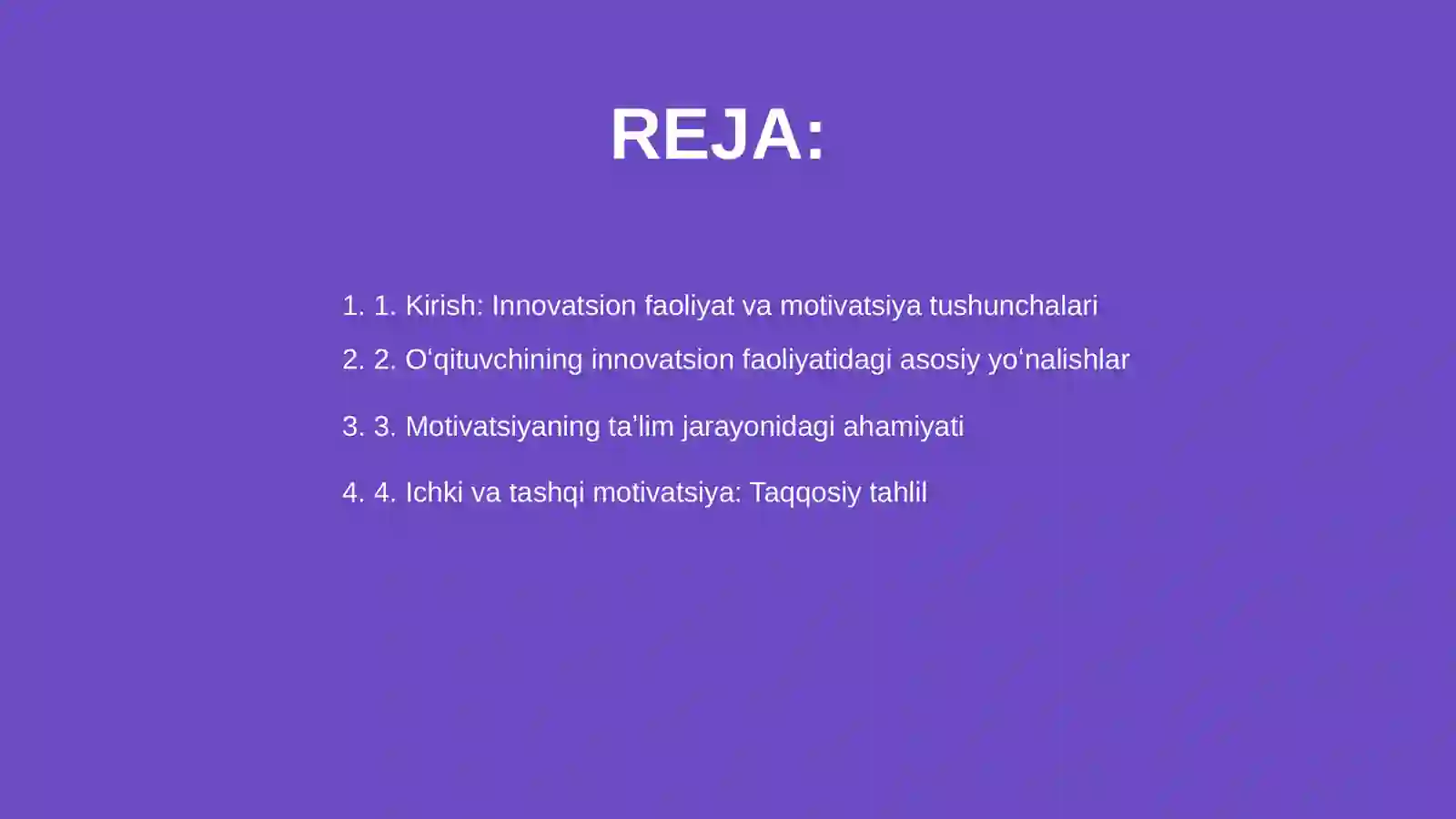 REJA:

1. 1. Kirish: Innovatsion faoliyat va motivatsiya tushunchalari

2. 2. O‘qituvchining innovatsion faoliyatidagi asosiy yo‘nalishlar

3. 3. Motivatsiyaning ta’lim jarayonidagi ahamiyati

4. 4. Ichki va tashqi motivatsiya: Taqqosiy tahlil